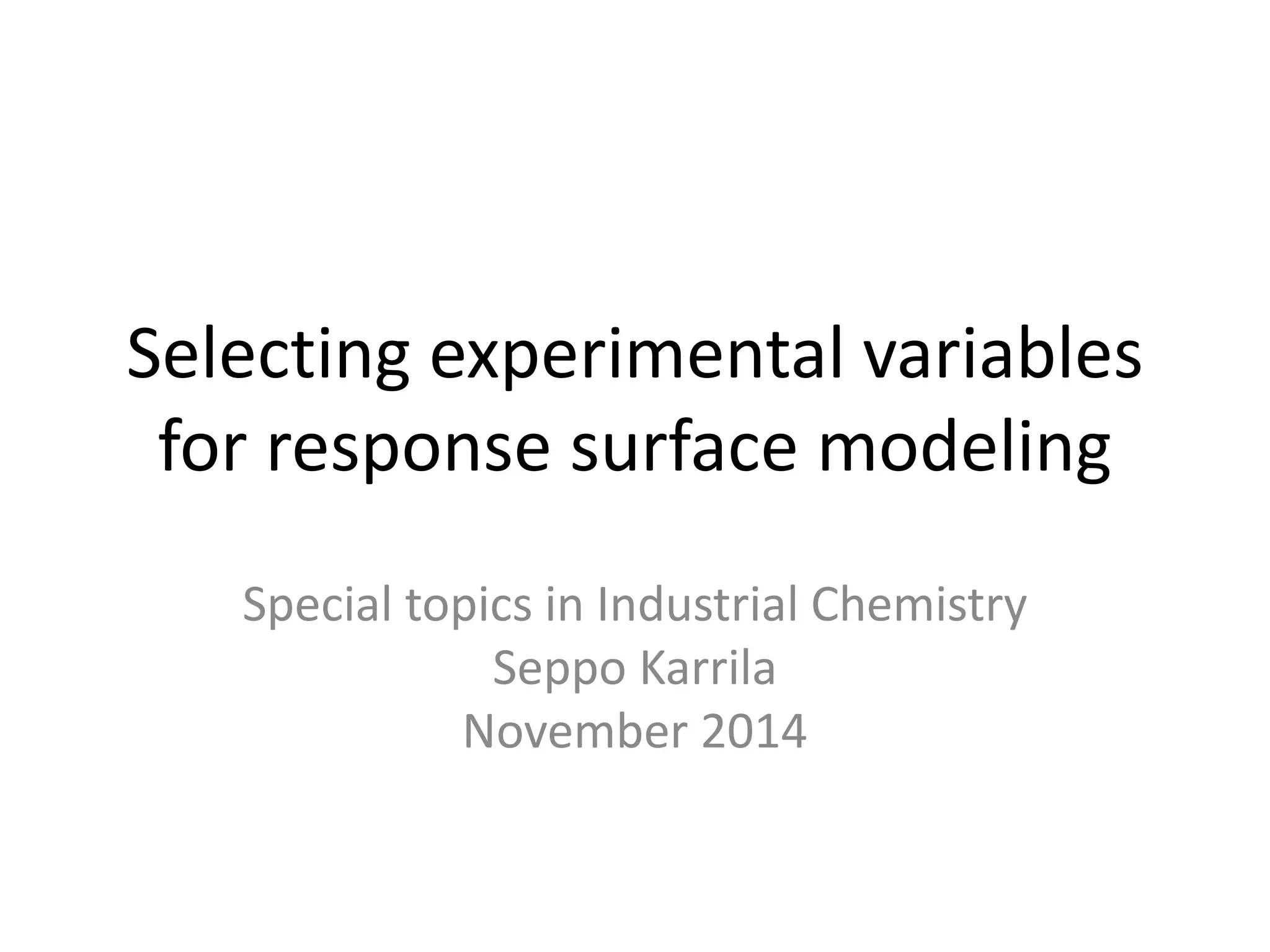 Selecting experimental variables for response surface modeling

Special topics in Industrial Chemistry
Seppo Karrila
November 2014